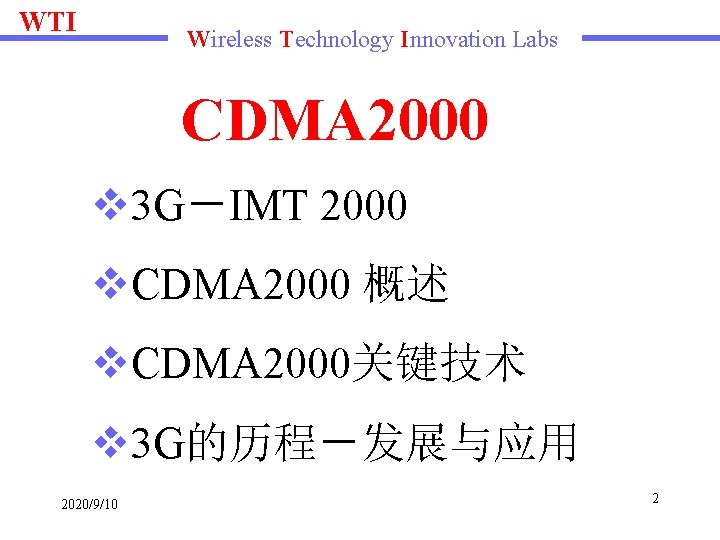 WTI

Wireless Technology Innovation Labs

CDMA2000

❖3G－IMT 2000

❖CDMA2000 概述

❖CDMA2000关键技术

❖3G的历程－发展与应用

2020/9/10

2